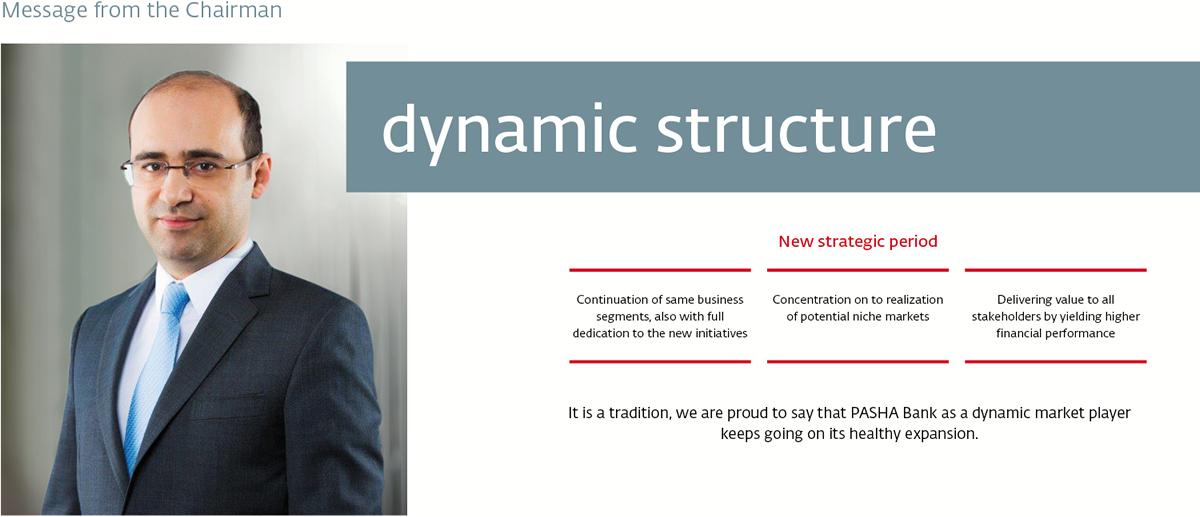 Message from the Chairman

dynamic structure

New strategic period

Continuation of same business segments, also with full dedication to the new initiatives

Concentration on to realization of potential niche markets

Delivering value to all stakeholders by yielding higher financial performance

It is a tradition, we are proud to say that PASHA Bank as a dynamic market player keeps going on its healthy expansion.